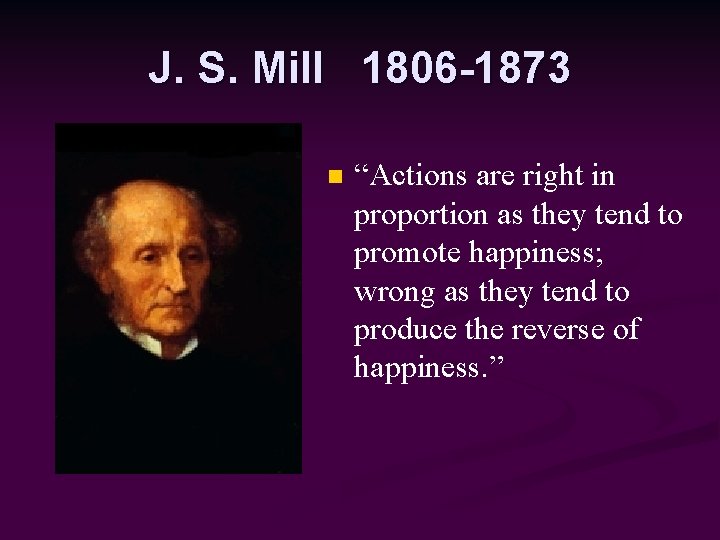 J. S. Mill 1806-1873

“Actions are right in proportion as they tend to promote happiness; wrong as they tend to produce the reverse of happiness.”